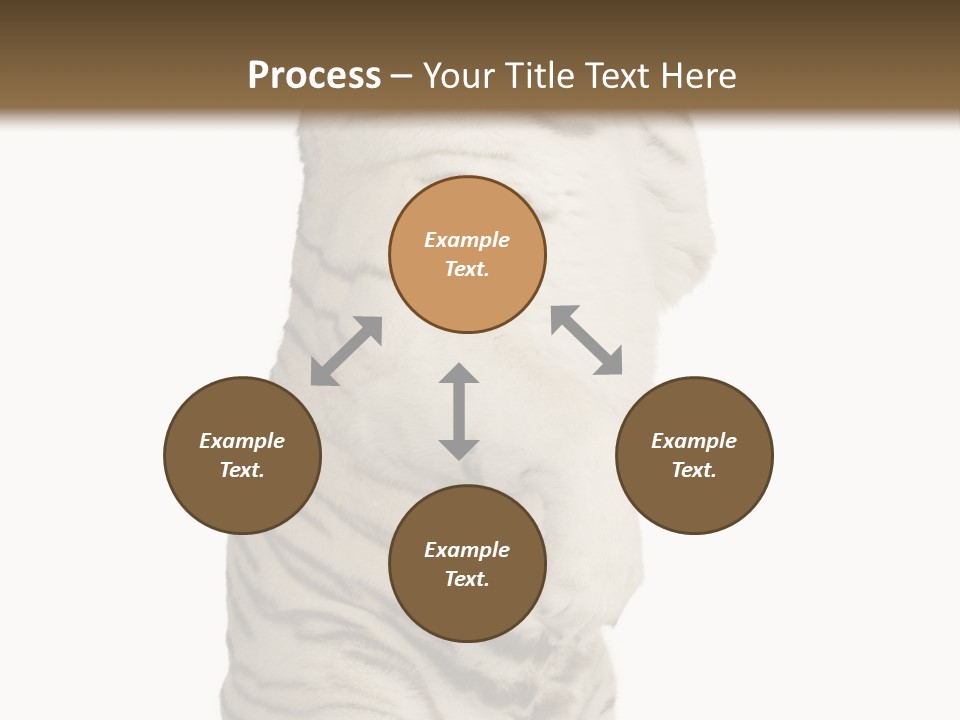 Process – Your Title Text Here

Example Text.

Example Text.

Example Text.

Example Text.